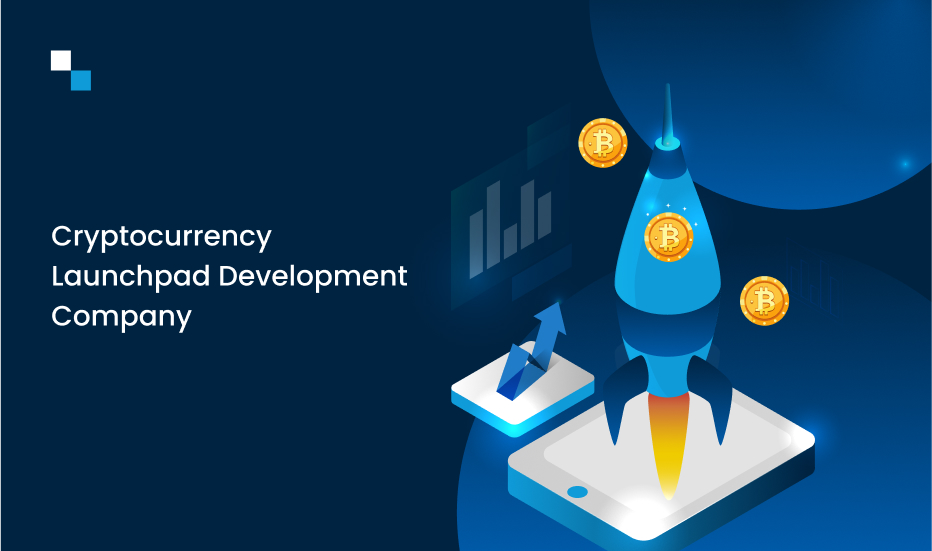 Cryptocurrency Launchpad Development Company